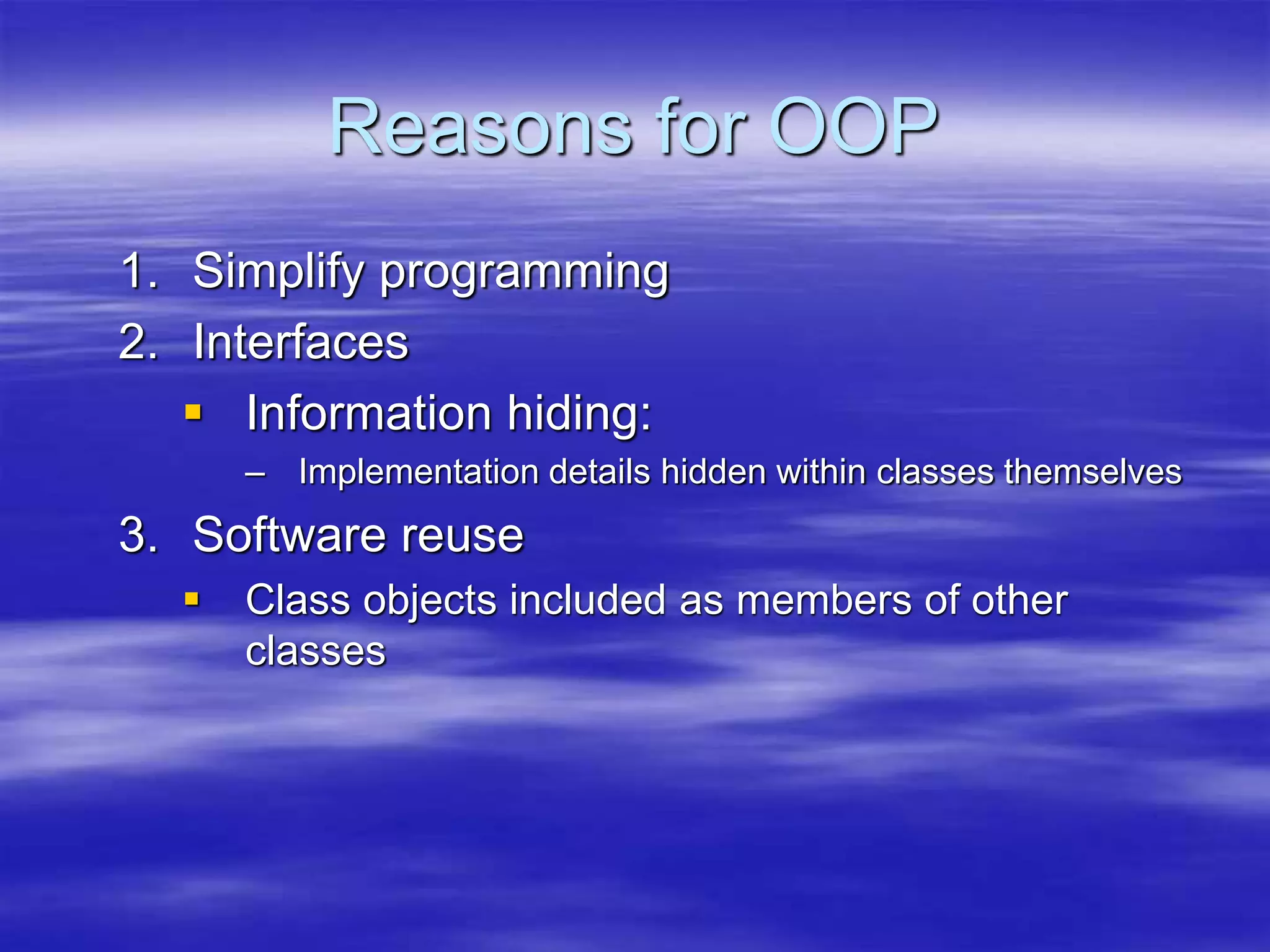 Reasons for OOP

1. Simplify programming
2. Interfaces
▪ Information hiding:
– Implementation details hidden within classes themselves
3. Software reuse
▪ Class objects included as members of other classes